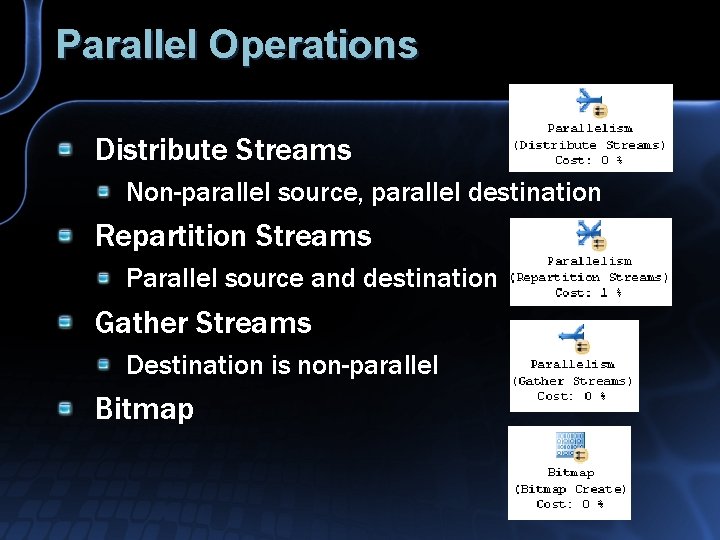 Parallel Operations

Distribute Streams

Non-parallel source, parallel destination

Repartition Streams

Parallel source and destination

Gather Streams

Destination is non-parallel

Bitmap

Parallelism
(Distribute Streams)
Cost: 0 %

Parallelism
(Repartition Streams)
Cost: 1 %

Parallelism
(Gather Streams)
Cost: 0 %

Bitmap
(Bitmap Create)
Cost: 0 %